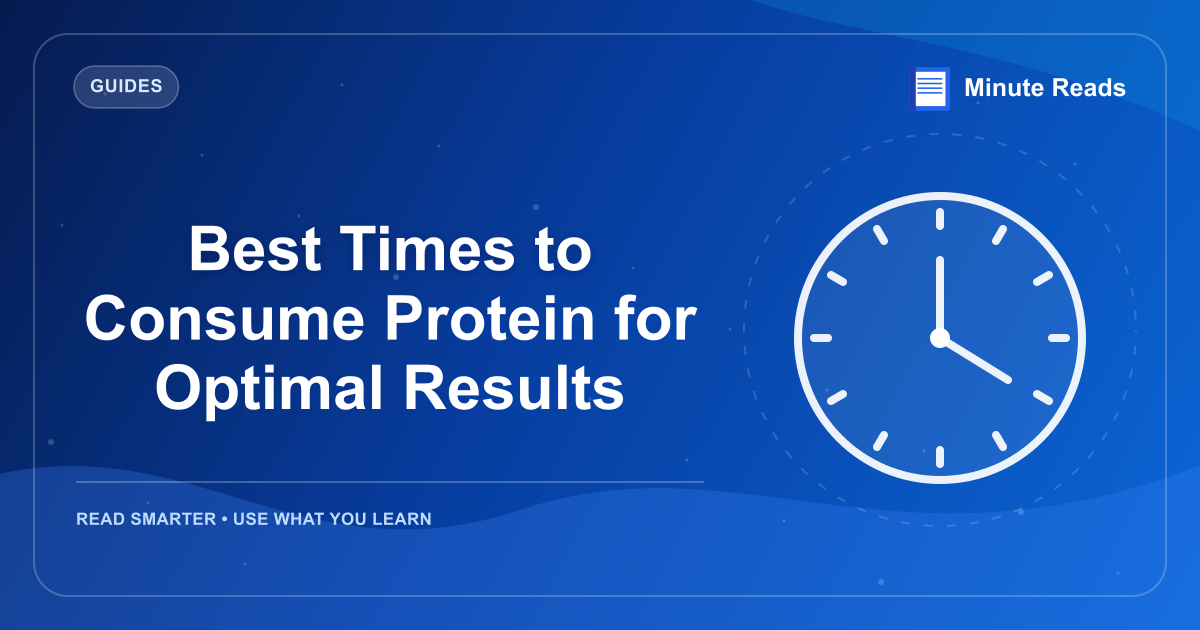 GUIDES

Minute Reads

Best Times to Consume Protein for Optimal Results

READ SMARTER • USE WHAT YOU LEARN